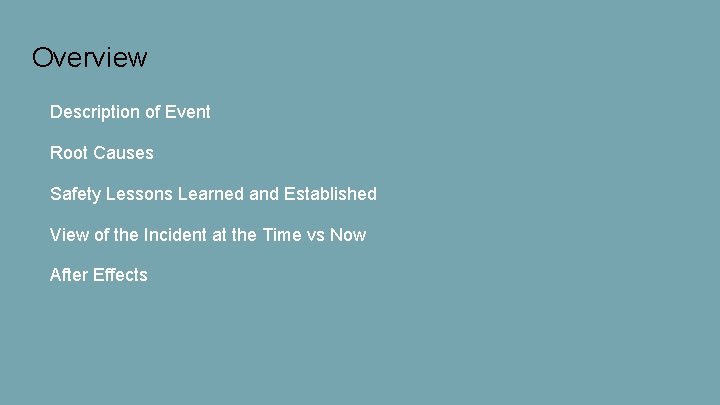 Overview

Description of Event

Root Causes

Safety Lessons Learned and Established

View of the Incident at the Time vs Now

After Effects